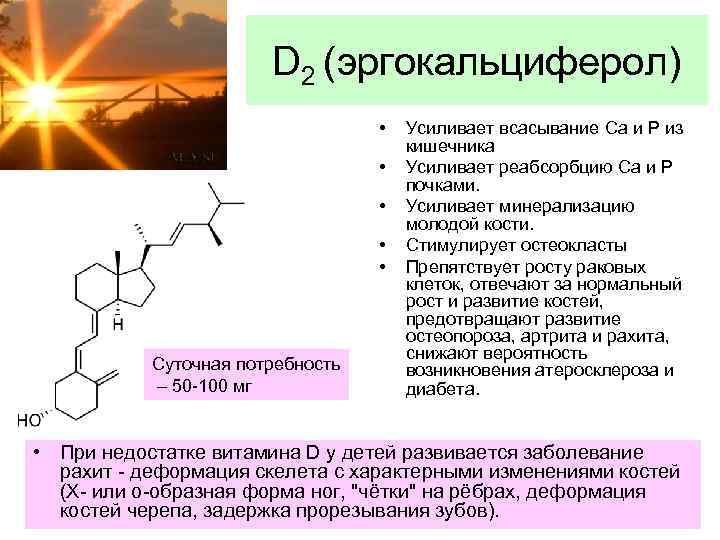 $D_2$ (эргокальциферол)

• Усиливает всасывание Ca и P из кишечника
• Усиливает реабсорбцию Ca и P почками.
• Усиливает минерализацию молодой кости.
• Стимулирует остеокласты
• Препятствует росту раковых клеток, отвечают за нормальный рост и развитие костей, предотвращают развитие остеопороза, артрита и рахита, снижают вероятность возникновения атеросклероза и диабета.

H

HO

Суточная потребность – 50-100 мг

• При недостатке витамина D у детей развивается заболевание рахит - деформация скелета с характерными изменениями костей (Х- или о-образная форма ног, "чётки" на рёбрах, деформация костей черепа, задержка прорезывания зубов).